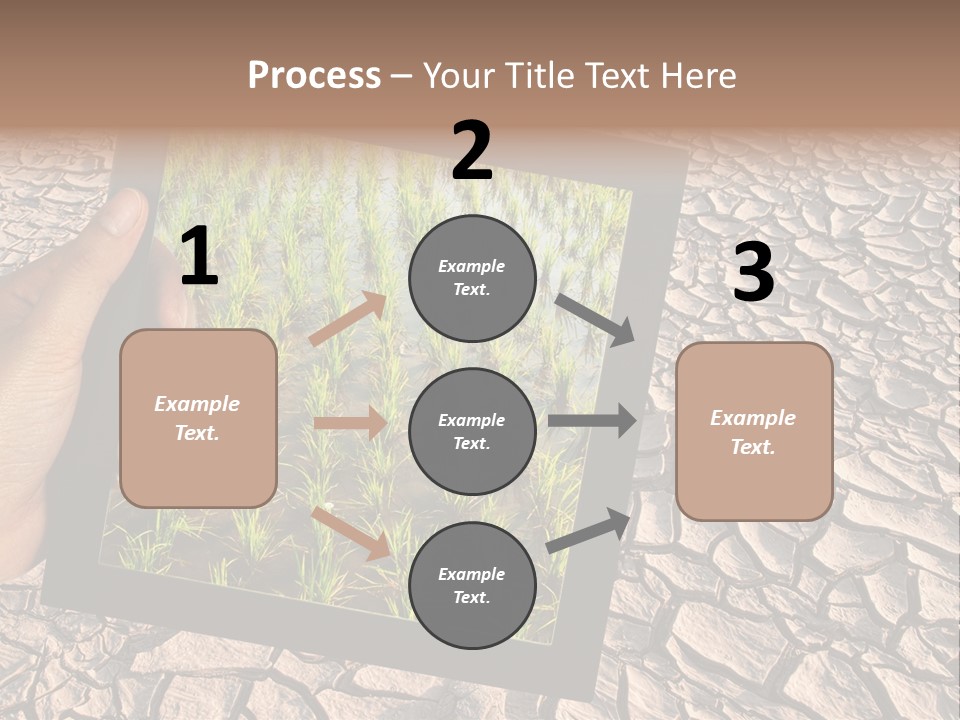 Process – Your Title Text Here

1

Example Text.

2

Example Text.

Example Text.

Example Text.

3

Example Text.